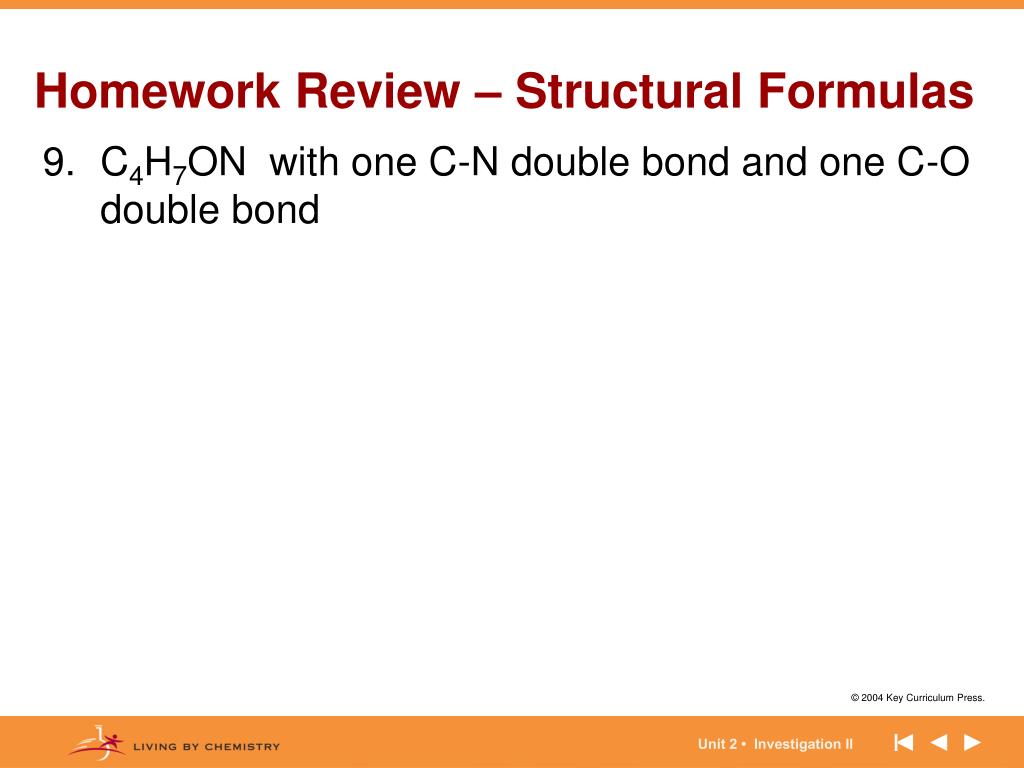 Homework Review – Structural Formulas

9. $C_4H_7ON$ with one C-N double bond and one C-O double bond

© 2004 Key Curriculum Press.

LIVING BY CHEMISTRY

Unit 2 • Investigation II